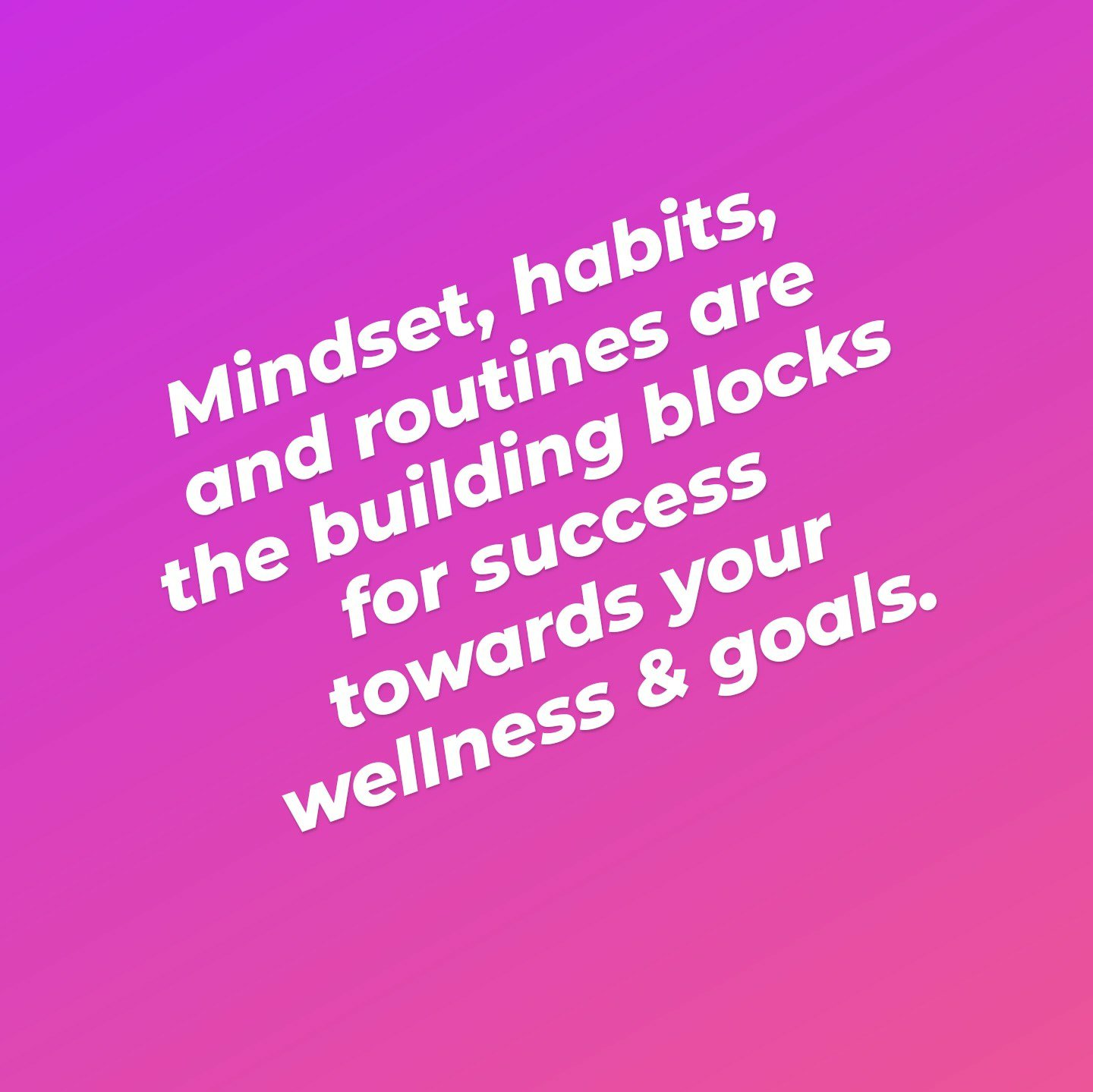 Mindset, habits, and routines are the building blocks for success towards your wellness & goals.